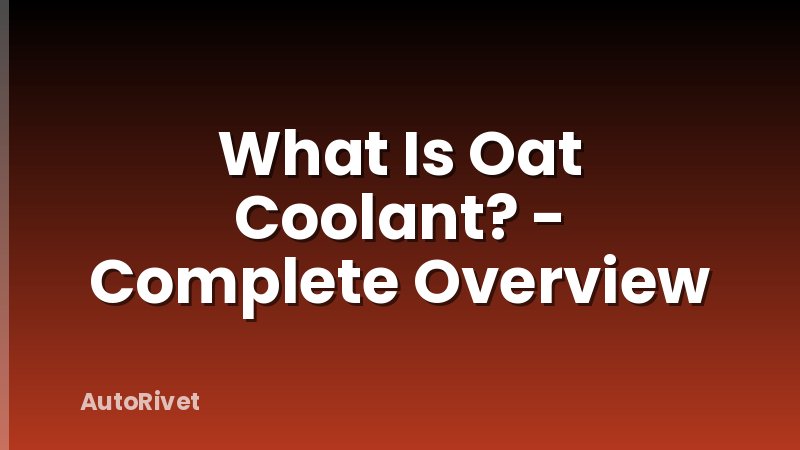 What Is Oat Coolant? - Complete Overview

AutoRivet